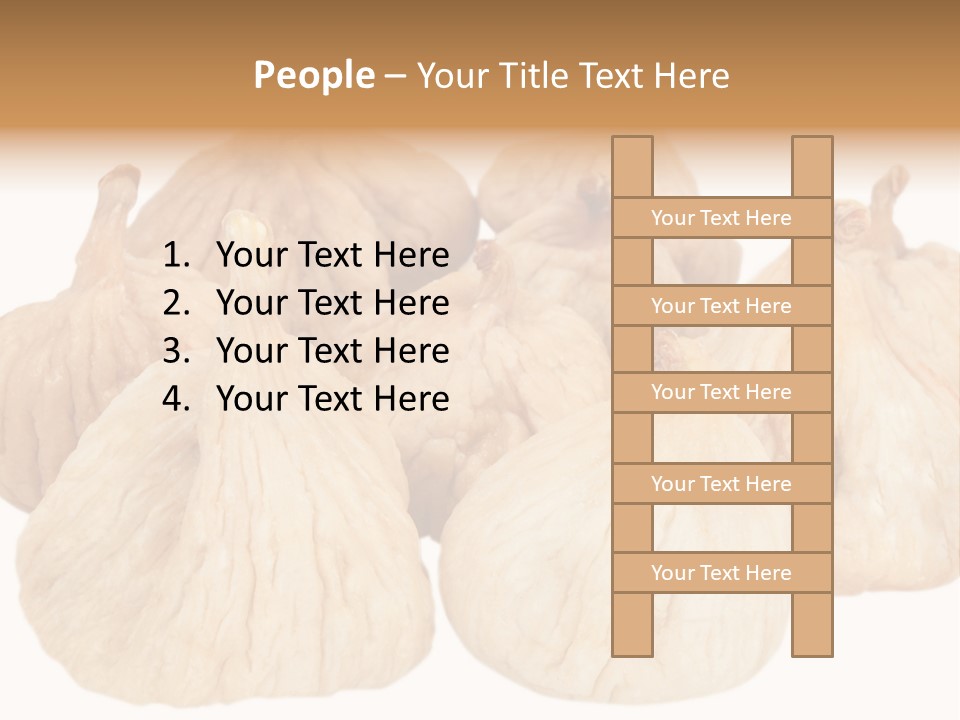 People – Your Title Text Here

1. Your Text Here
2. Your Text Here
3. Your Text Here
4. Your Text Here

Your Text Here

Your Text Here

Your Text Here

Your Text Here

Your Text Here